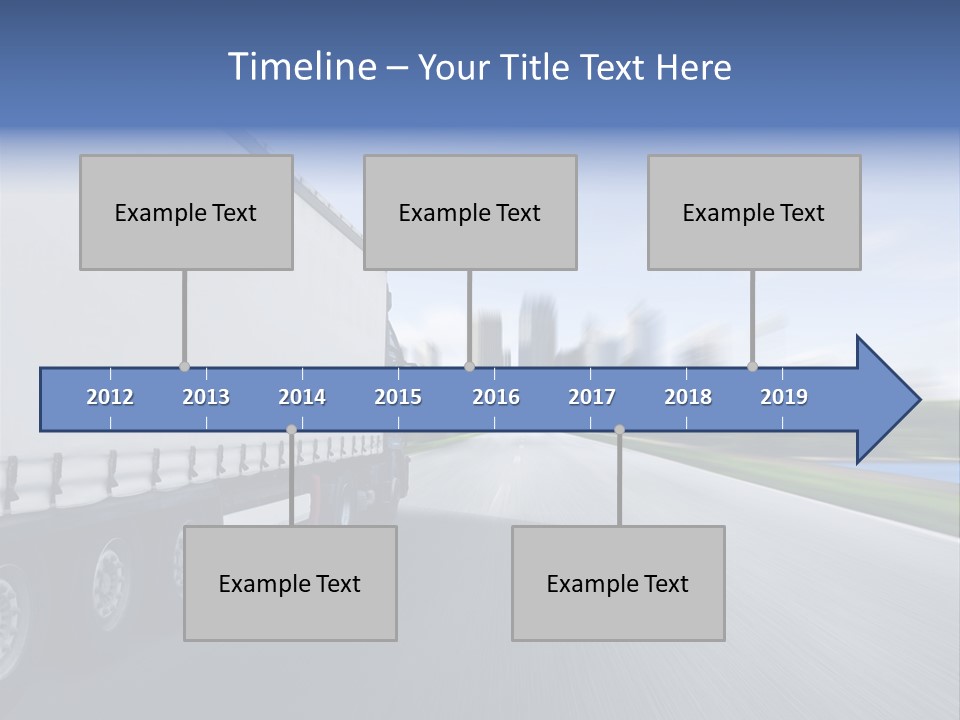 Timeline – Your Title Text Here

Example Text

Example Text

Example Text

2012 2013 2014 2015 2016 2017 2018 2019

Example Text

Example Text